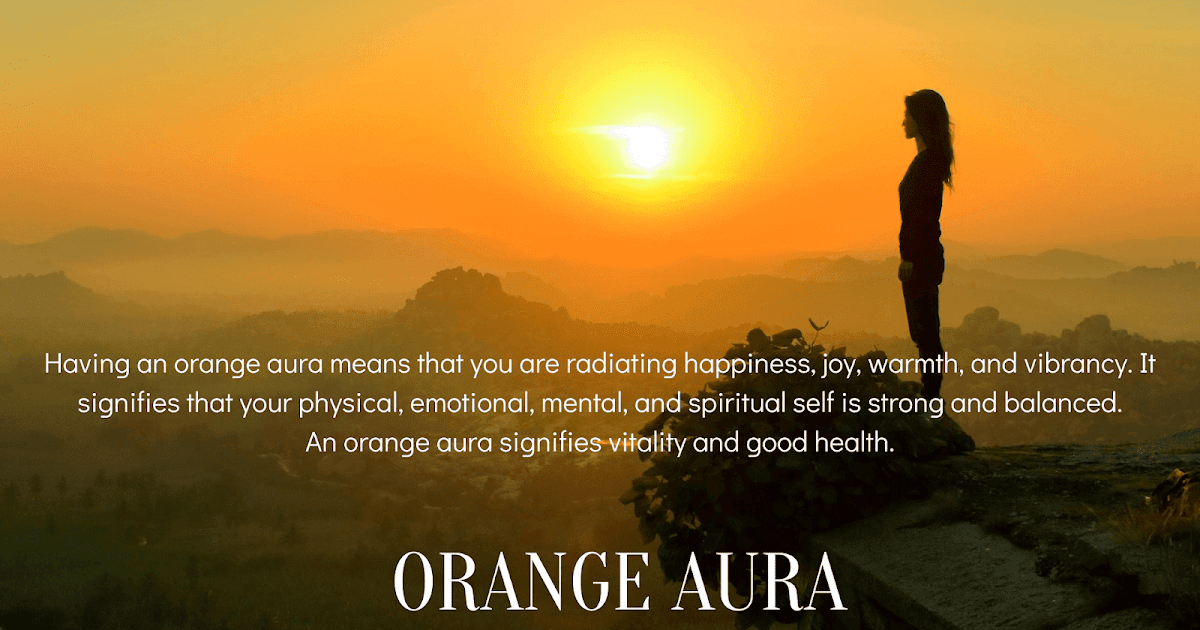 Having an orange aura means that you are radiating happiness, joy, warmth, and vibrancy. It signifies that your physical, emotional, mental, and spiritual self is strong and balanced. An orange aura signifies vitality and good health.

ORANGE AURA